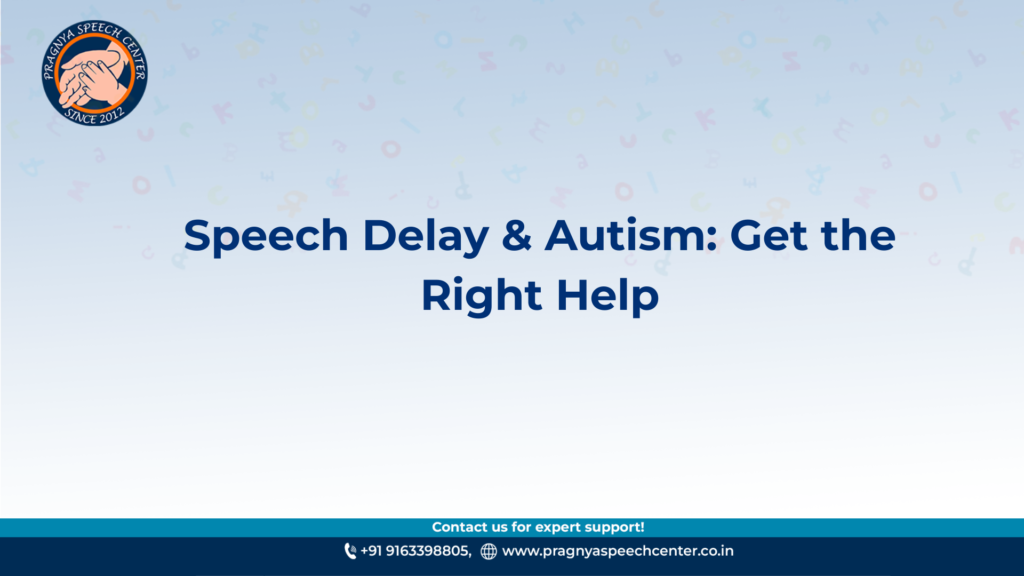 PRAGNYA SPEECH CENTER
SINCE 2012

Speech Delay & Autism: Get the Right Help

Contact us for expert support!
+91 9163398805, www.pragnyaspeechcenter.co.in